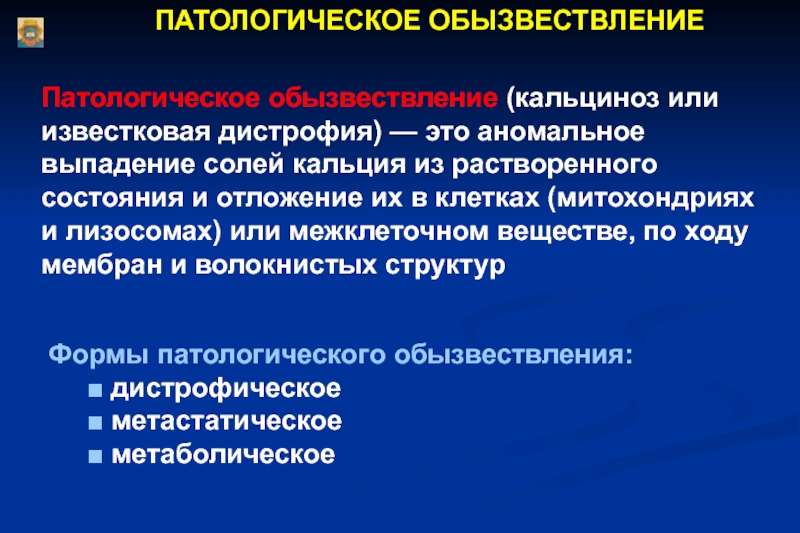 ПАТОЛОГИЧЕСКОЕ ОБЫЗВЕСТВЛЕНИЕ

Патологическое обызвествление (кальциноз или известковая дистрофия) — это аномальное выпадение солей кальция из растворенного состояния и отложение их в клетках (митохондриях и лизосомах) или межклеточном веществе, по ходу мембран и волокнистых структур

Формы патологического обызвествления:
■ дистрофическое
■ метастатическое
■ метаболическое